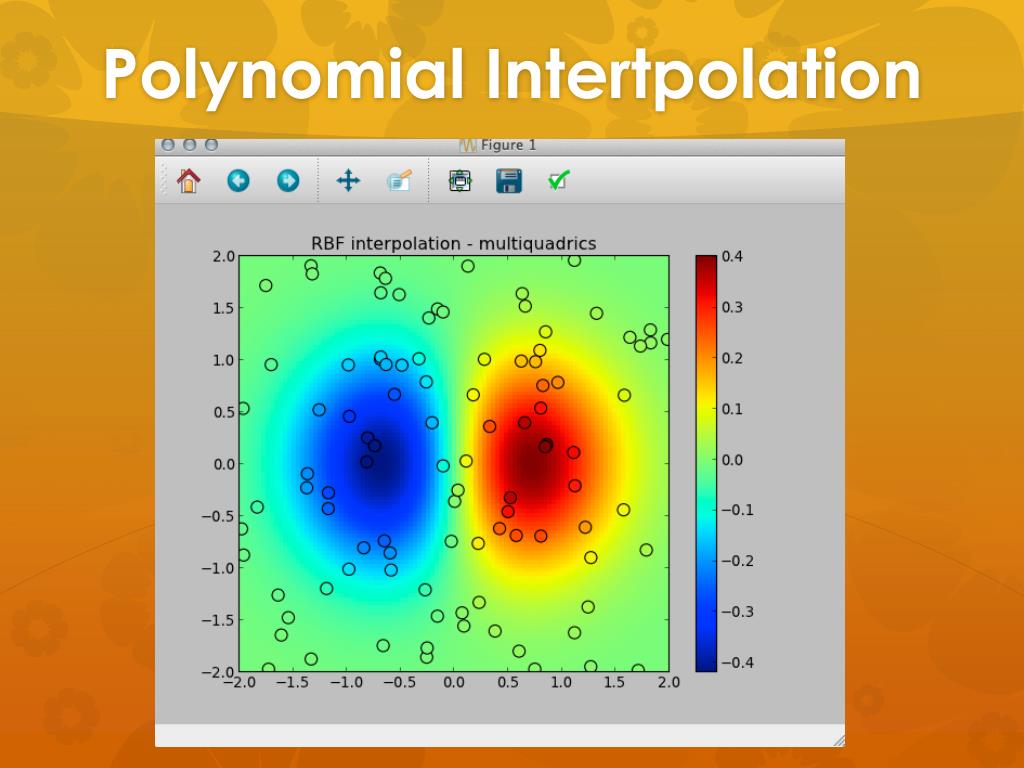 Polynomial Intertpolation

Figure 1

RBF interpolation - multiquadrics

2.0
1.5
1.0
0.5
0.0
−0.5
−1.0
−1.5
−2.0

−2.0 −1.5 −1.0 −0.5 0.0 0.5 1.0 1.5 2.0

0.4
0.3
0.2
0.1
0.0
−0.1
−0.2
−0.3
−0.4